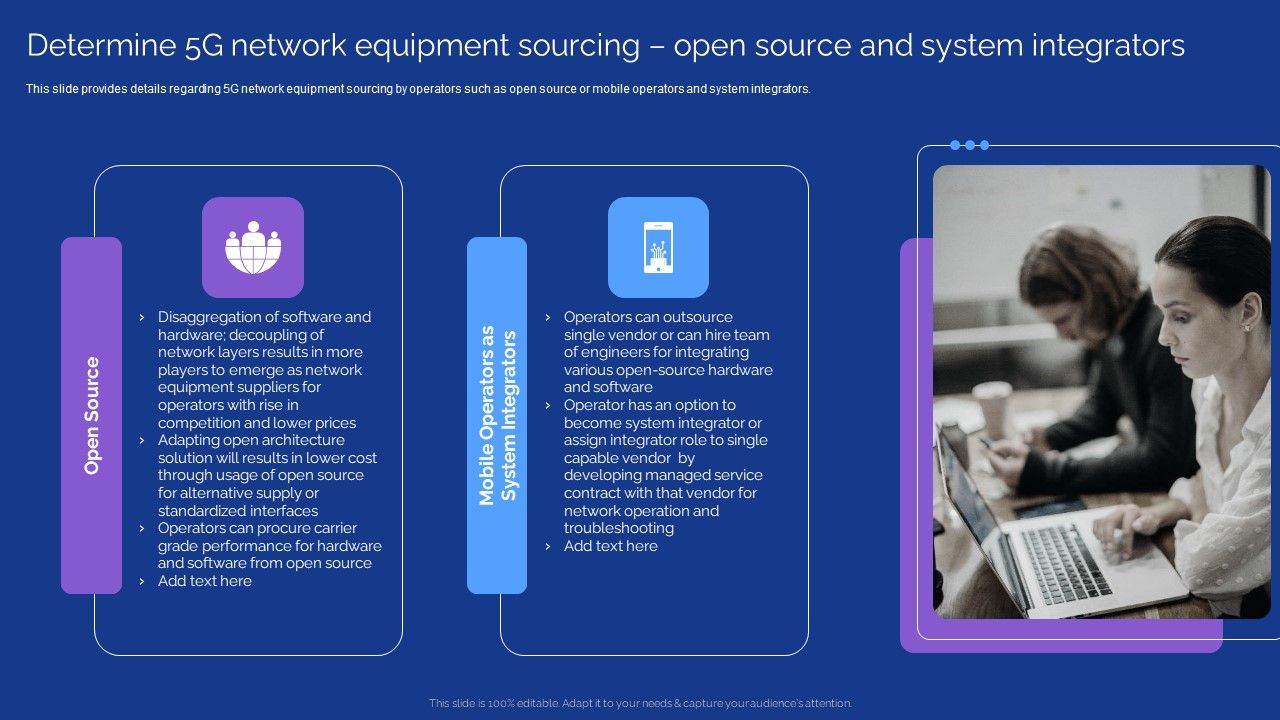 Determine 5G network equipment sourcing – open source and system integrators

This slide provides details regarding 5G network equipment sourcing by operators such as open source or mobile operators and system integrators.

Open Source

› Disaggregation of software and hardware; decoupling of network layers results in more players to emerge as network equipment suppliers for operators with rise in competition and lower prices
› Adapting open architecture solution will results in lower cost through usage of open source for alternative supply or standardized interfaces
› Operators can procure carrier grade performance for hardware and software from open source
› Add text here

Mobile Operators as System Integrators

› Operators can outsource single vendor or can hire team of engineers for integrating various open-source hardware and software
› Operator has an option to become system integrator or assign integrator role to single capable vendor by developing managed service contract with that vendor for network operation and troubleshooting
› Add text here

This slide is 100% editable. Adapt it to your needs & capture your audience's attention.